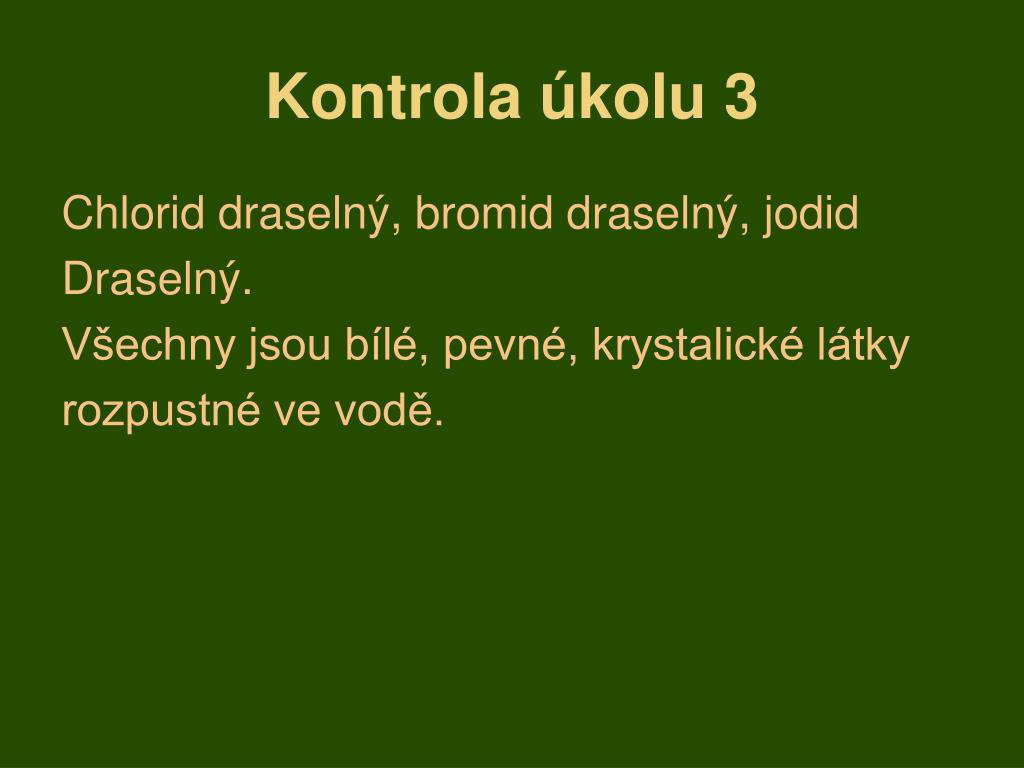 Kontrola úkolu 3

Chlorid draselný, bromid draselný, jodid Draselný.
Všechny jsou bílé, pevné, krystalické látky rozpustné ve vodě.